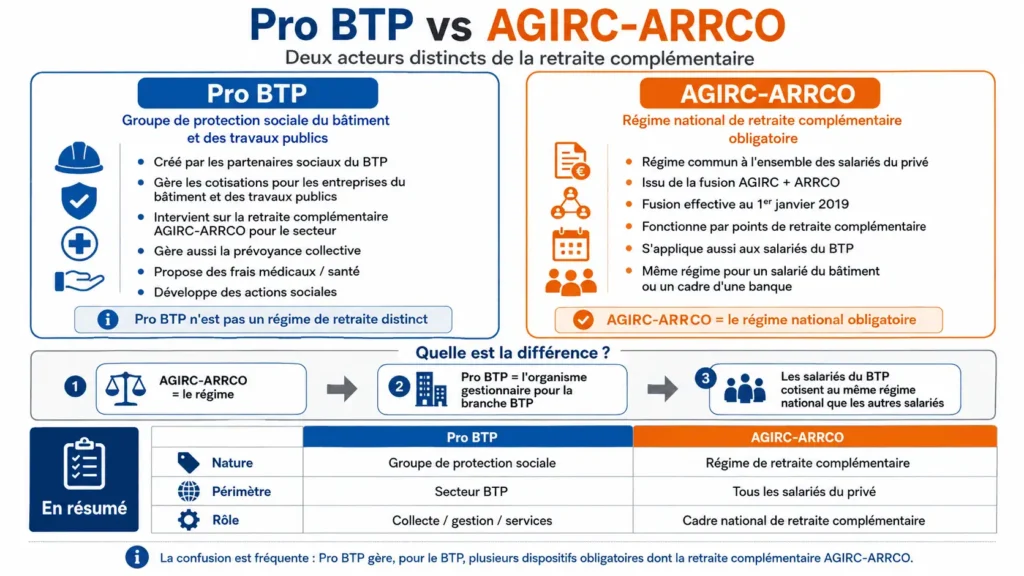 Pro BTP vs AGIRC-ARRCO

Deux acteurs distincts de la retraite complémentaire

Pro BTP

Groupe de protection sociale du bâtiment et des travaux publics

- Créé par les partenaires sociaux du BTP
- Gère les cotisations pour les entreprises du bâtiment et des travaux publics
- Intervient sur la retraite complémentaire AGIRC-ARRCO pour le secteur
- Gère aussi la prévoyance collective
- Propose des frais médicaux / santé
- Développe des actions sociales

Pro BTP n'est pas un régime de retraite distinct

AGIRC-ARRCO

Régime national de retraite complémentaire obligatoire

- Régime commun à l'ensemble des salariés du privé
- Issu de la fusion AGIRC + ARRCO
- Fusion effective au 1$^{er}$ janvier 2019
- Fonctionne par points de retraite complémentaire
- S'applique aussi aux salariés du BTP
- Même régime pour un salarié du bâtiment ou un cadre d'une banque

AGIRC-ARRCO = le régime national obligatoire

Quelle est la différence ?

1 AGIRC-ARRCO = le régime

2 Pro BTP = l'organisme gestionnaire pour la branche BTP

3 Les salariés du BTP cotisent au même régime national que les autres salariés

En résumé

| | Pro BTP | AGIRC-ARRCO |
|---|---|---|
| Nature | Groupe de protection sociale | Régime de retraite complémentaire |
| Périmètre | Secteur BTP | Tous les salariés du privé |
| Rôle | Collecte / gestion / services | Cadre national de retraite complémentaire |

La confusion est fréquente : Pro BTP gère, pour le BTP, plusieurs dispositifs obligatoires dont la retraite complémentaire AGIRC-ARRCO.